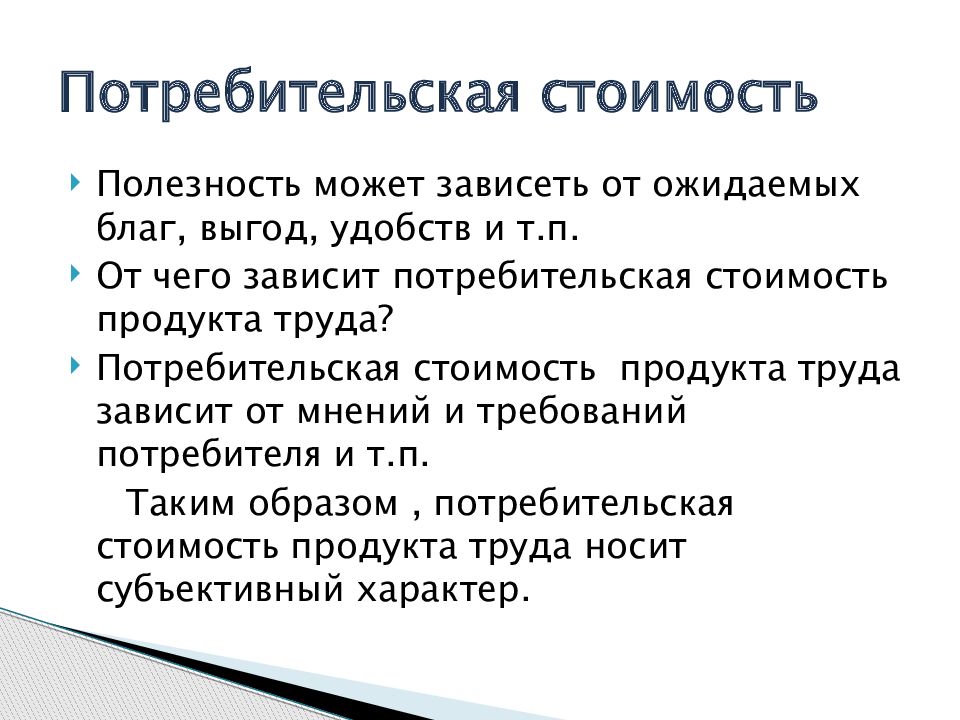 Потребительская стоимость

Полезность может зависеть от ожидаемых благ, выгод, удобств и т.п.

От чего зависит потребительская стоимость продукта труда?

Потребительская стоимость  продукта труда зависит от мнений и требований потребителя и т.п.

Таким образом , потребительская стоимость продукта труда носит субъективный характер.